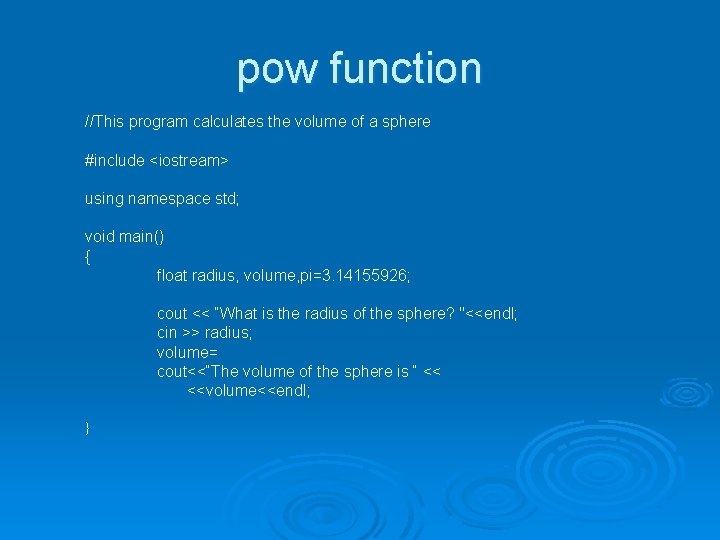 pow function

//This program calculates the volume of a sphere

#include <iostream>

using namespace std;

void main()
{
float radius, volume,pi=3.14155926;

cout << "What is the radius of the sphere? "<<endl;
cin >> radius;
volume=
cout<<"The volume of the sphere is " <<
<<volume<<endl;

}